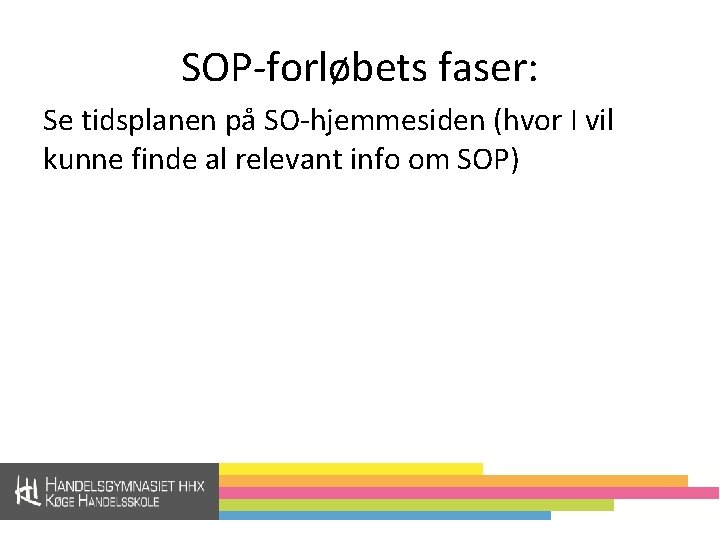 SOP-forløbets faser:

Se tidsplanen på SO-hjemmesiden (hvor I vil kunne finde al relevant info om SOP)

HANDELSGYMNASIET HHX
KØGE HANDELSSKOLE